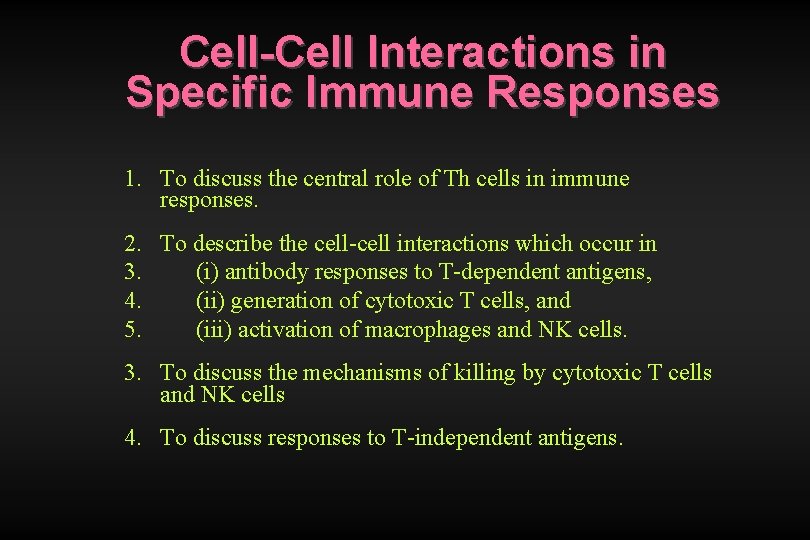 Cell-Cell Interactions in Specific Immune Responses

1. To discuss the central role of Th cells in immune responses.

2. To describe the cell-cell interactions which occur in
3. (i) antibody responses to T-dependent antigens,
4. (ii) generation of cytotoxic T cells, and
5. (iii) activation of macrophages and NK cells.

3. To discuss the mechanisms of killing by cytotoxic T cells and NK cells

4. To discuss responses to T-independent antigens.